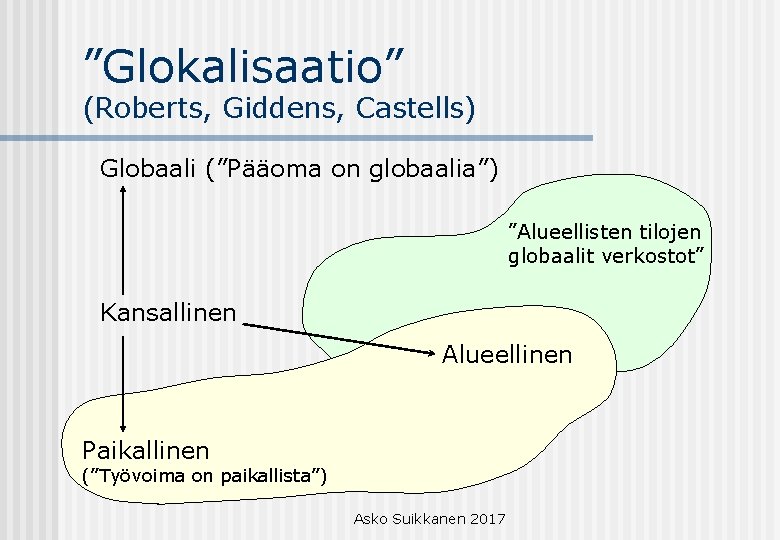 ”Glokalisaatio”
(Roberts, Giddens, Castells)

Globaali (”Pääoma on globaalia”)

”Alueellisten tilojen globaalit verkostot”

Kansallinen

Alueellinen

Paikallinen
(”Työvoima on paikallista”)

Asko Suikkanen 2017